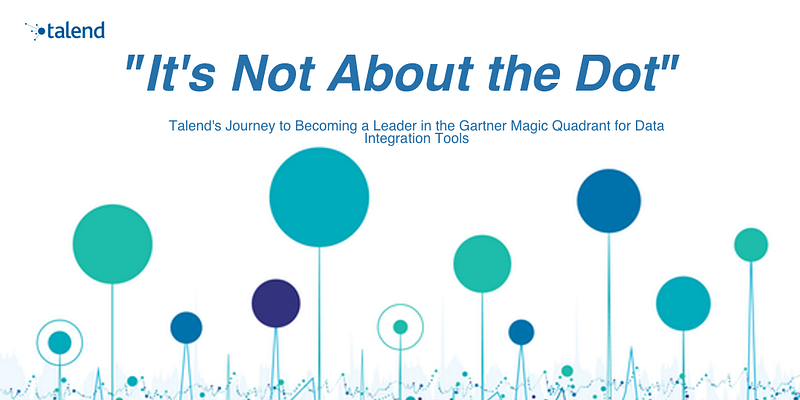 talend

"It's Not About the Dot"

Talend's Journey to Becoming a Leader in the Gartner Magic Quadrant for Data Integration Tools